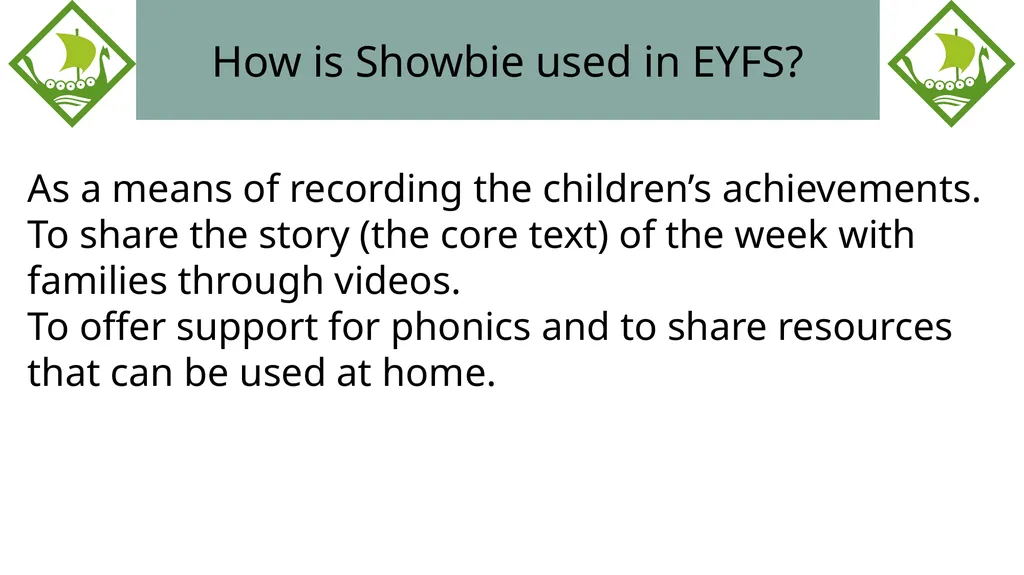 How is Showbie used in EYFS?

As a means of recording the children’s achievements.
To share the story (the core text) of the week with families through videos.
To offer support for phonics and to share resources that can be used at home.